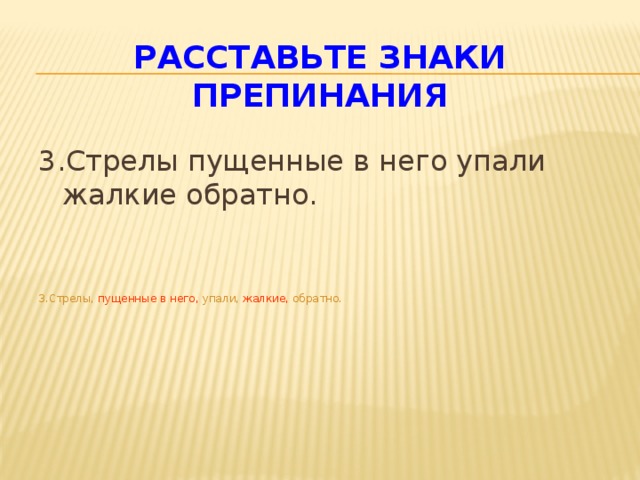 РАССТАВЬТЕ ЗНАКИ ПРЕПИНАНИЯ

3.Стрелы пущенные в него упали жалкие обратно.

3.Стрелы, пущенные в него, упали, жалкие, обратно.